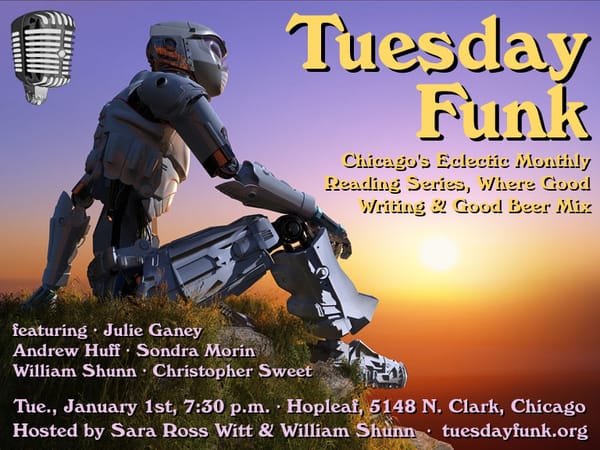 Tuesday Funk

Chicago's Eclectic Monthly Reading Series, Where Good Writing & Good Beer Mix

featuring · Julie Ganey
Andrew Huff · Sondra Morin
William Shunn · Christopher Sweet

Tue., January 1st, 7:30 p.m. · Hopleaf, 5148 N. Clark, Chicago
Hosted by Sara Ross Witt & William Shunn · tuesdayfunk.org